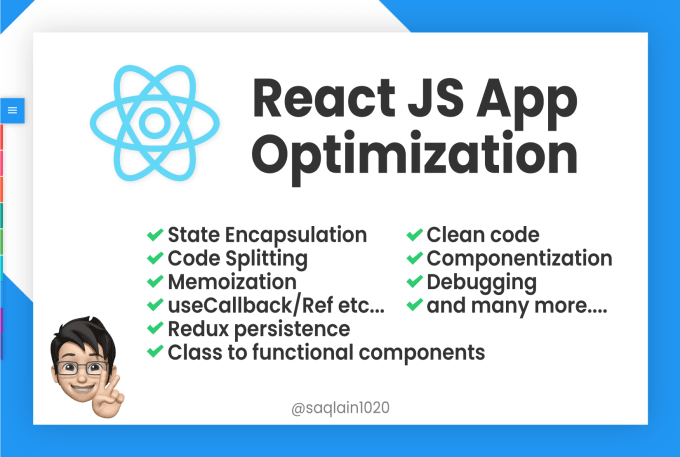 React JS App Optimization

✔ State Encapsulation
✔ Code Splitting
✔ Memoization
✔ useCallback/Ref etc...
✔ Redux persistence
✔ Class to functional components

✔ Clean code
✔ Componentization
✔ Debugging
✔ and many more....

@saqlain1020